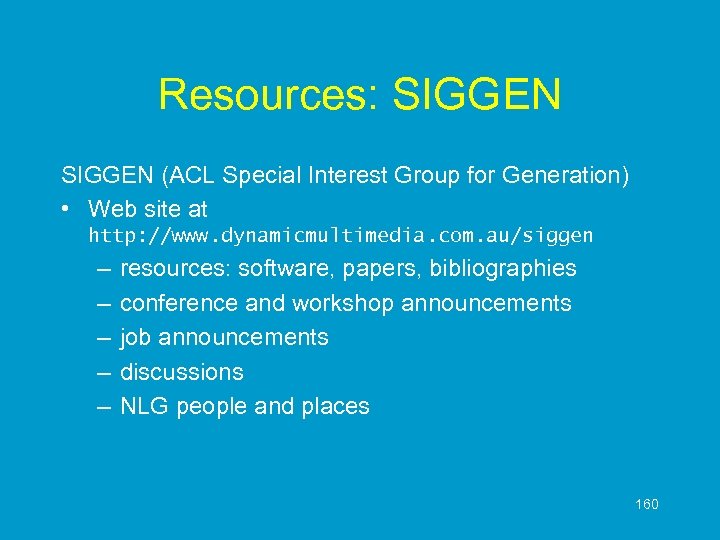 Resources: SIGGEN

SIGGEN (ACL Special Interest Group for Generation)

• Web site at http://www.dynamicmultimedia.com.au/siggen
– resources: software, papers, bibliographies
– conference and workshop announcements
– job announcements
– discussions
– NLG people and places

160